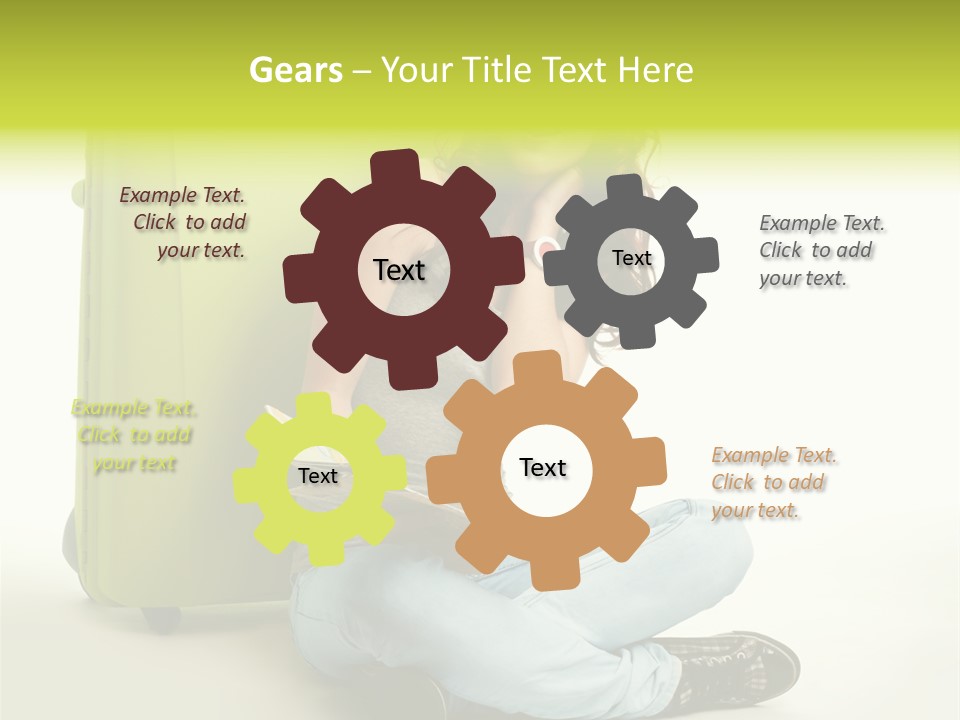 Gears – Your Title Text Here

Example Text. Click to add your text.

Text

Text

Example Text. Click to add your text.

Example Text. Click to add your text

Text

Text

Example Text. Click to add your text.